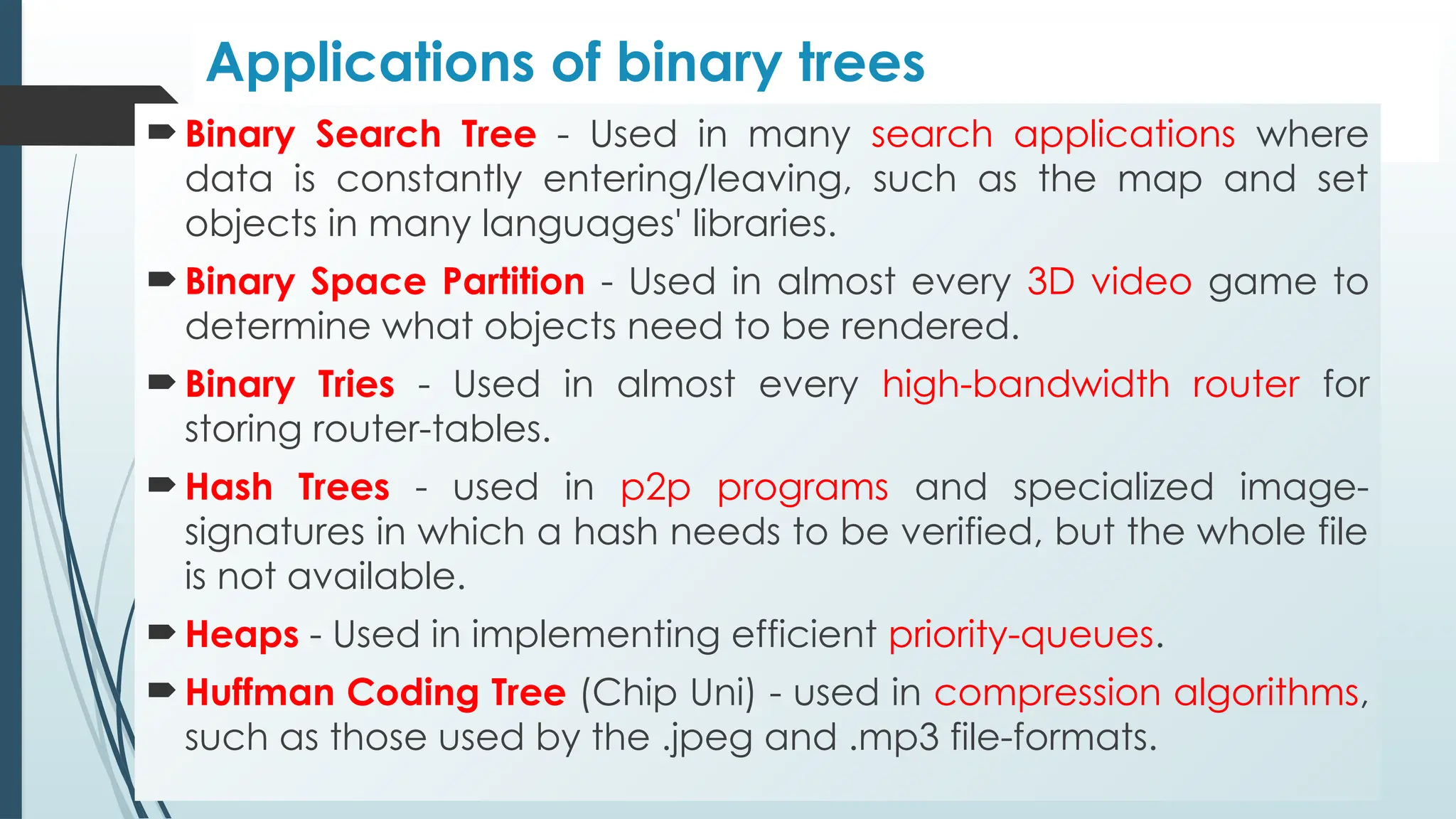 Applications of binary trees

Binary Search Tree - Used in many search applications where data is constantly entering/leaving, such as the map and set objects in many languages' libraries.

Binary Space Partition - Used in almost every 3D video game to determine what objects need to be rendered.

Binary Tries - Used in almost every high-bandwidth router for storing router-tables.

Hash Trees - used in p2p programs and specialized image-signatures in which a hash needs to be verified, but the whole file is not available.

Heaps - Used in implementing efficient priority-queues.

Huffman Coding Tree (Chip Uni) - used in compression algorithms, such as those used by the .jpeg and .mp3 file-formats.